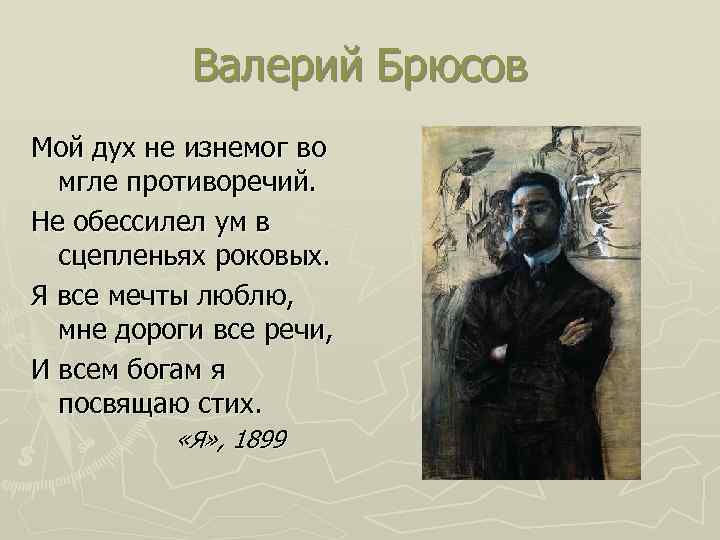 Валерий Брюсов

Мой дух не изнемог во мгле противоречий.

Не обессилел ум в сцепленьях роковых.

Я все мечты люблю, мне дороги все речи,

И всем богам я посвящаю стих.

«Я», 1899